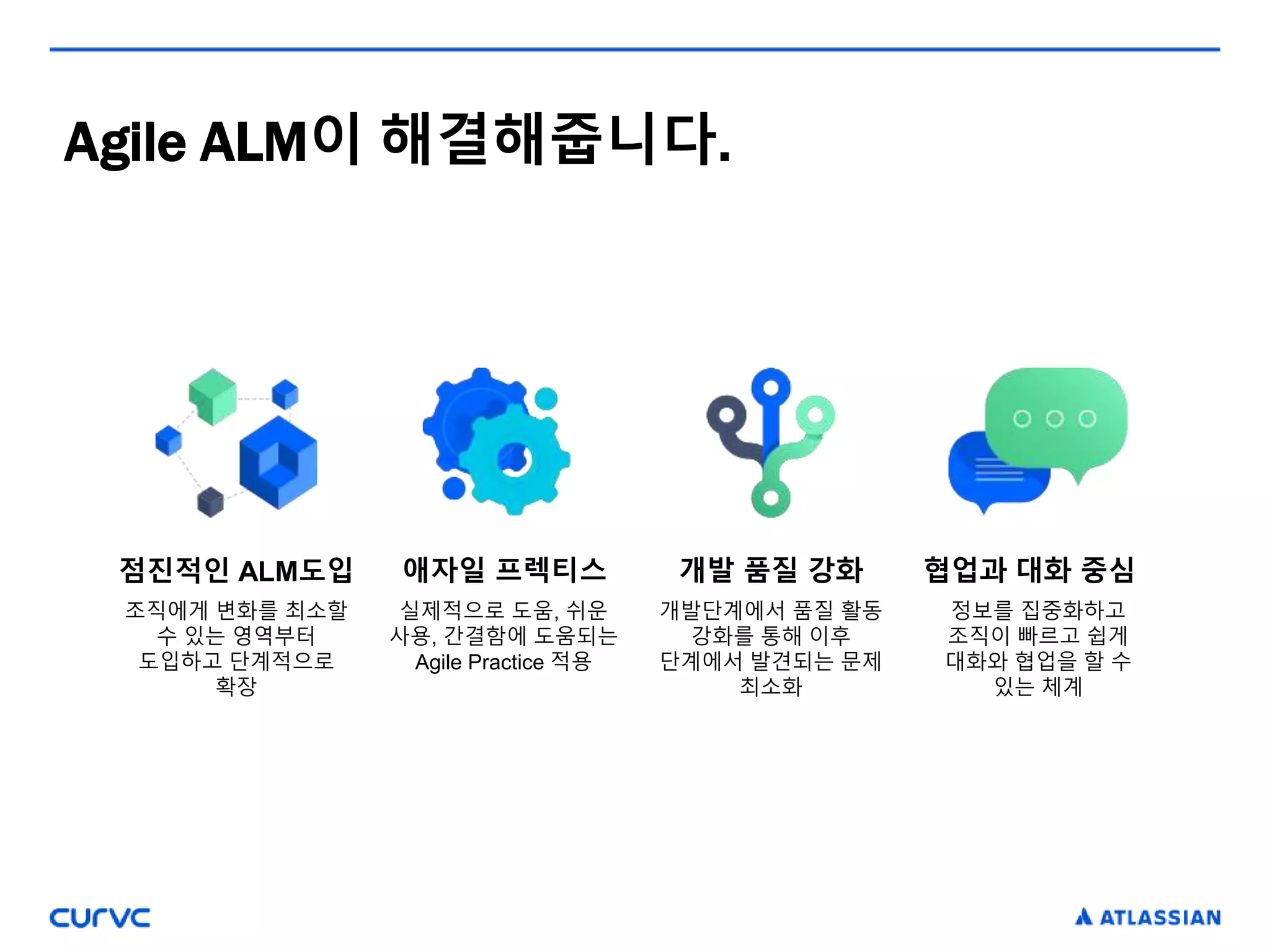 Agile ALM이 해결해줍니다.

점진적인 ALM도입

조직에게 변화를 최소할 수 있는 영역부터 도입하고 단계적으로 확장

애자일 프렉티스

실제적으로 도움, 쉬운 사용, 간결함에 도움되는 Agile Practice 적용

개발 품질 강화

개발단계에서 품질 활동 강화를 통해 이후 단계에서 발견되는 문제 최소화

협업과 대화 중심

정보를 집중화하고 조직이 빠르고 쉽게 대화와 협업을 할 수 있는 체계

curvc

ATLASSIAN